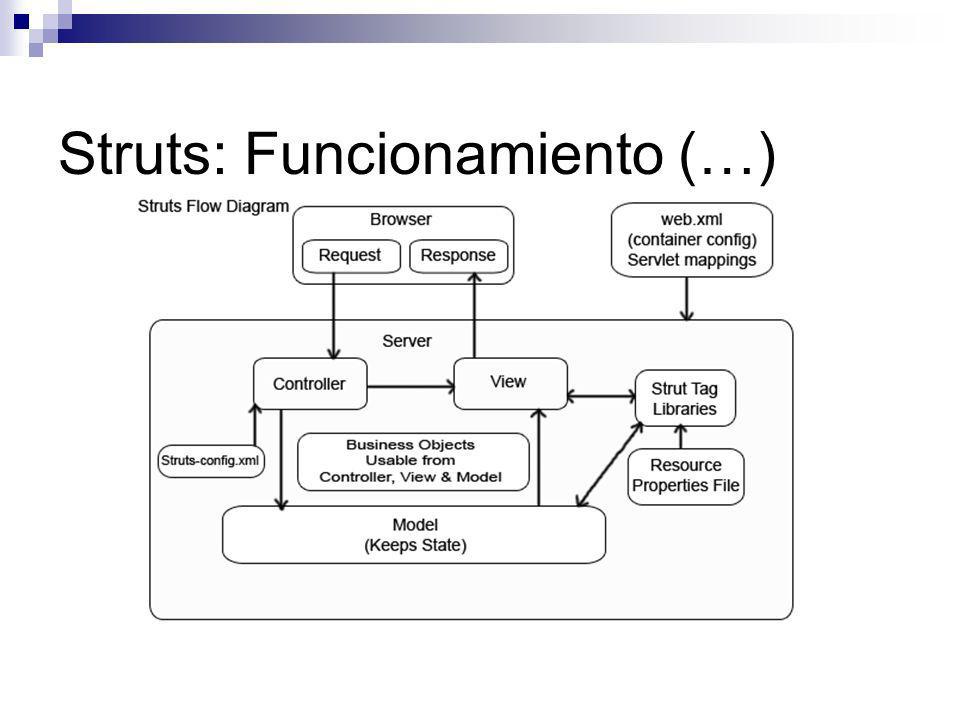 Struts: Funcionamiento (…)

Struts Flow Diagram

Browser

Request

Response

web.xml
(container config)
Servlet mappings

Server

Controller

View

Strut Tag
Libraries

Struts-config.xml

Business Objects
Usable from
Controller, View & Model

Resource
Properties File

Model
(Keeps State)